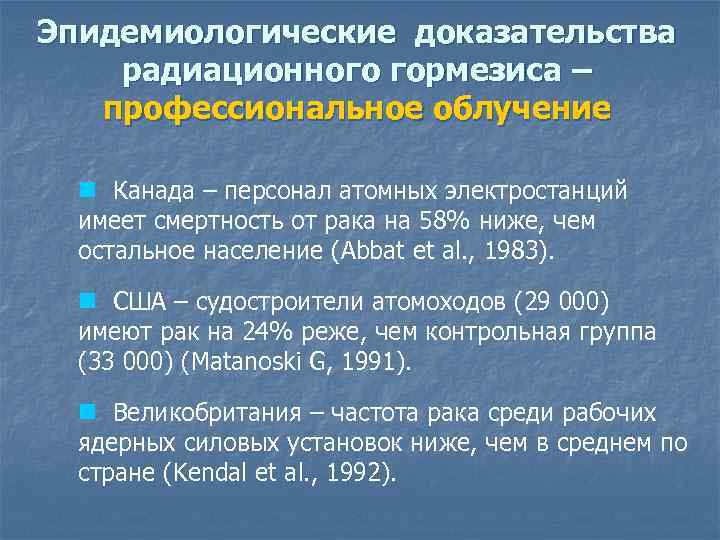 Эпидемиологические доказательства радиационного гормезиса – профессиональное облучение

Канада – персонал атомных электростанций имеет смертность от рака на 58% ниже, чем остальное население (Abbat et al., 1983).

США – судостроители атомоходов (29 000) имеют рак на 24% реже, чем контрольная группа (33 000) (Matanoski G, 1991).

Великобритания – частота рака среди рабочих ядерных силовых установок ниже, чем в среднем по стране (Kendal et al., 1992).